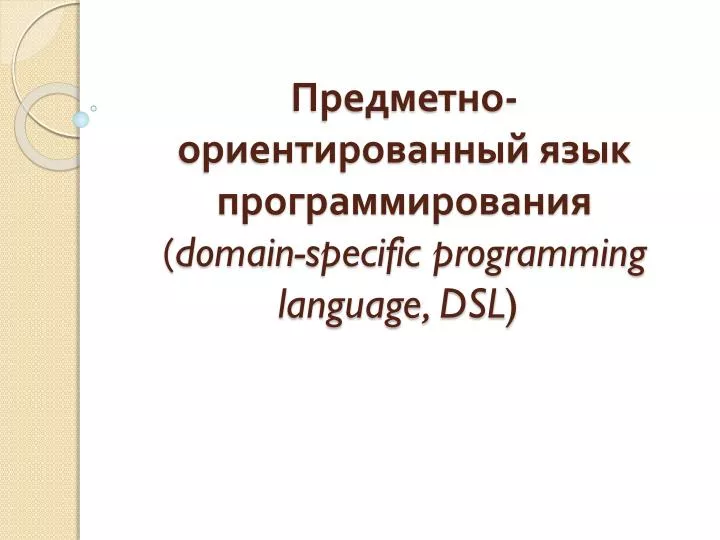 Предметно-ориентированный язык программирования (domain-specific programming language, DSL)